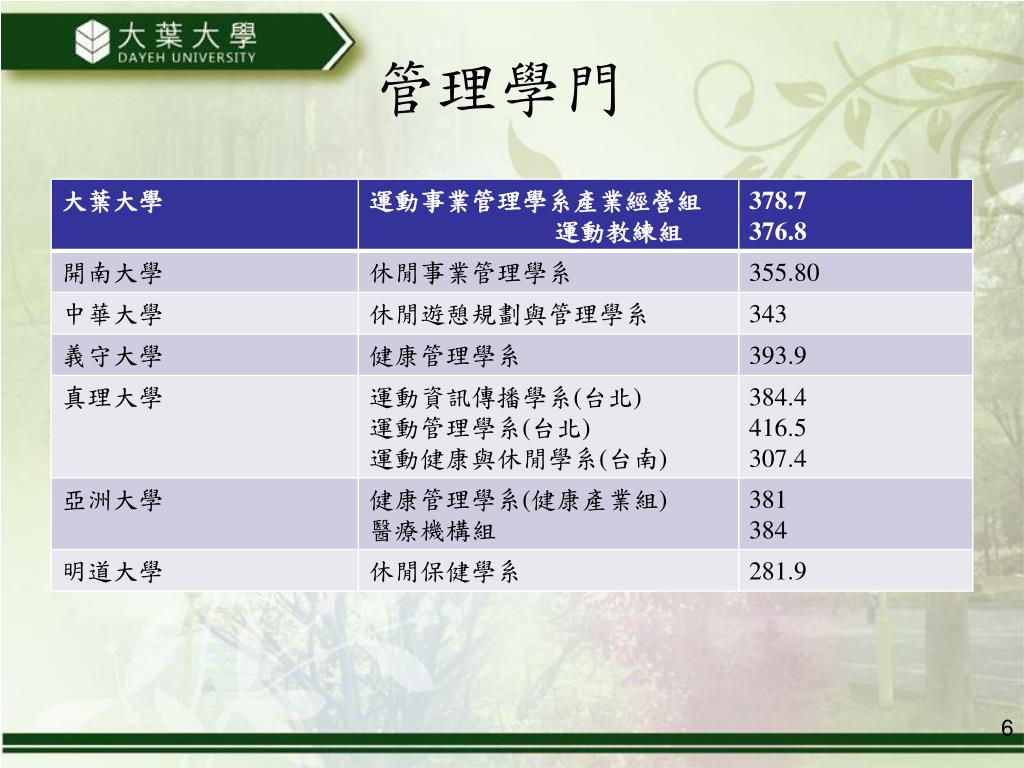 大葉大學
DAYEH UNIVERSITY

管理學門

| 大葉大學 | 運動事業管理學系產業經營組<br>運動教練組 | 378.7<br>376.8 |
|---|---|---|
| 開南大學 | 休閒事業管理學系 | 355.80 |
| 中華大學 | 休閒遊憩規劃與管理學系 | 343 |
| 義守大學 | 健康管理學系 | 393.9 |
| 真理大學 | 運動資訊傳播學系(台北)<br>運動管理學系(台北)<br>運動健康與休閒學系(台南) | 384.4<br>416.5<br>307.4 |
| 亞洲大學 | 健康管理學系(健康產業組)<br>醫療機構組 | 381<br>384 |
| 明道大學 | 休閒保健學系 | 281.9 |

6